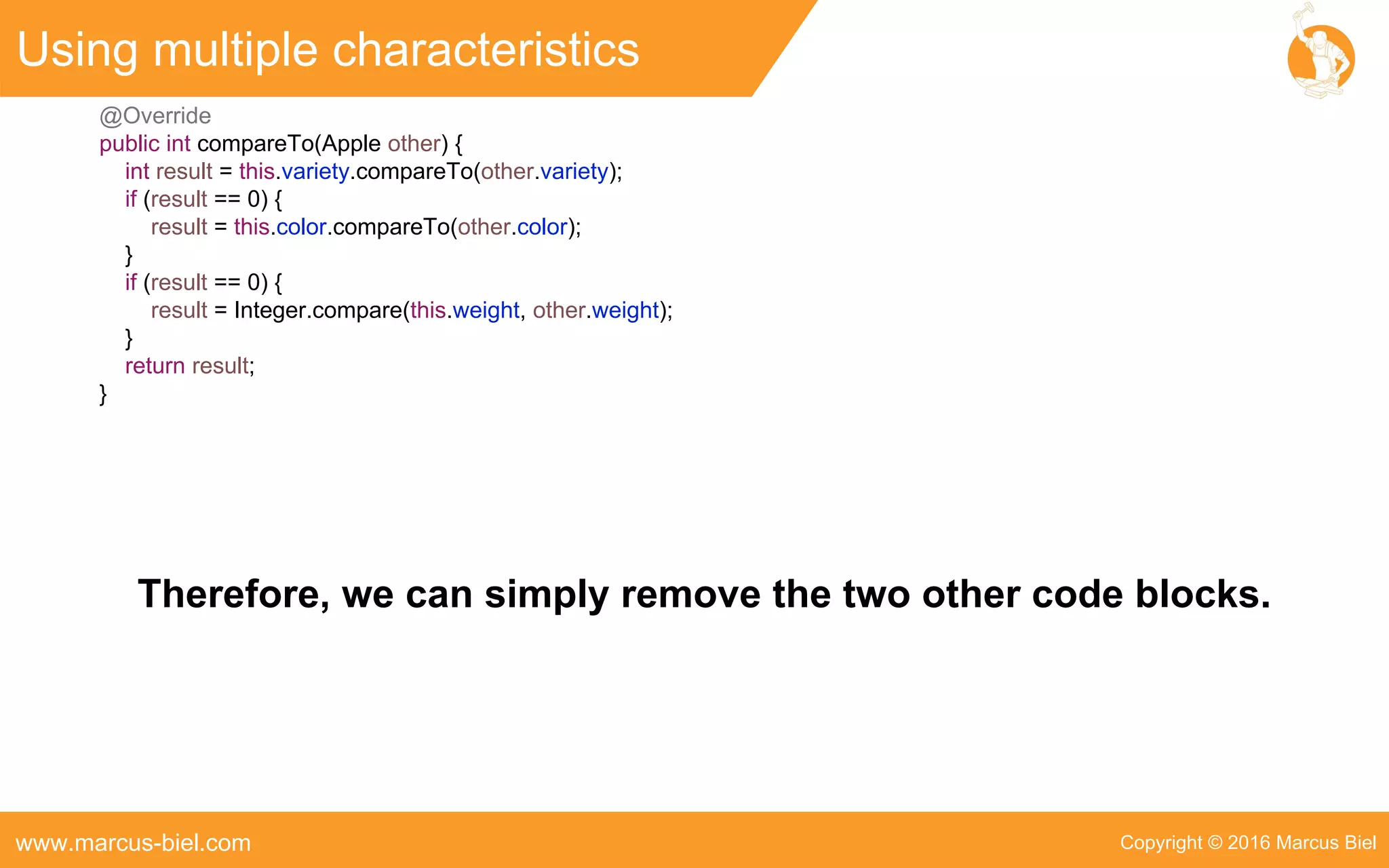 Using multiple characteristics

@Override
public int compareTo(Apple other) {
    int result = this.variety.compareTo(other.variety);
    if (result == 0) {
        result = this.color.compareTo(other.color);
    }
    if (result == 0) {
        result = Integer.compare(this.weight, other.weight);
    }
    return result;
}

Therefore, we can simply remove the two other code blocks.

www.marcus-biel.com

Copyright © 2016 Marcus Biel